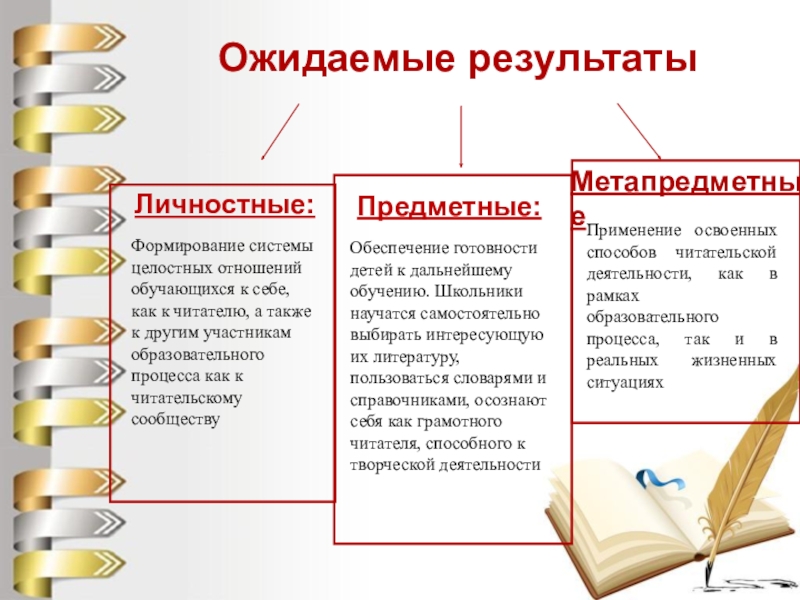 Ожидаемые результаты

Личностные:

Формирование системы целостных отношений обучающихся к себе, как к читателю, а также к другим участникам образовательного процесса как к читательскому сообществу

Предметные:

Обеспечение готовности детей к дальнейшему обучению. Школьники научатся самостоятельно выбирать интересующую их литературу, пользоваться словарями и справочниками, осознают себя как грамотного читателя, способного к творческой деятельности

Метапредметные

Применение освоенных способов читательской деятельности, как в рамках образовательного процесса, так и в реальных жизненных ситуациях